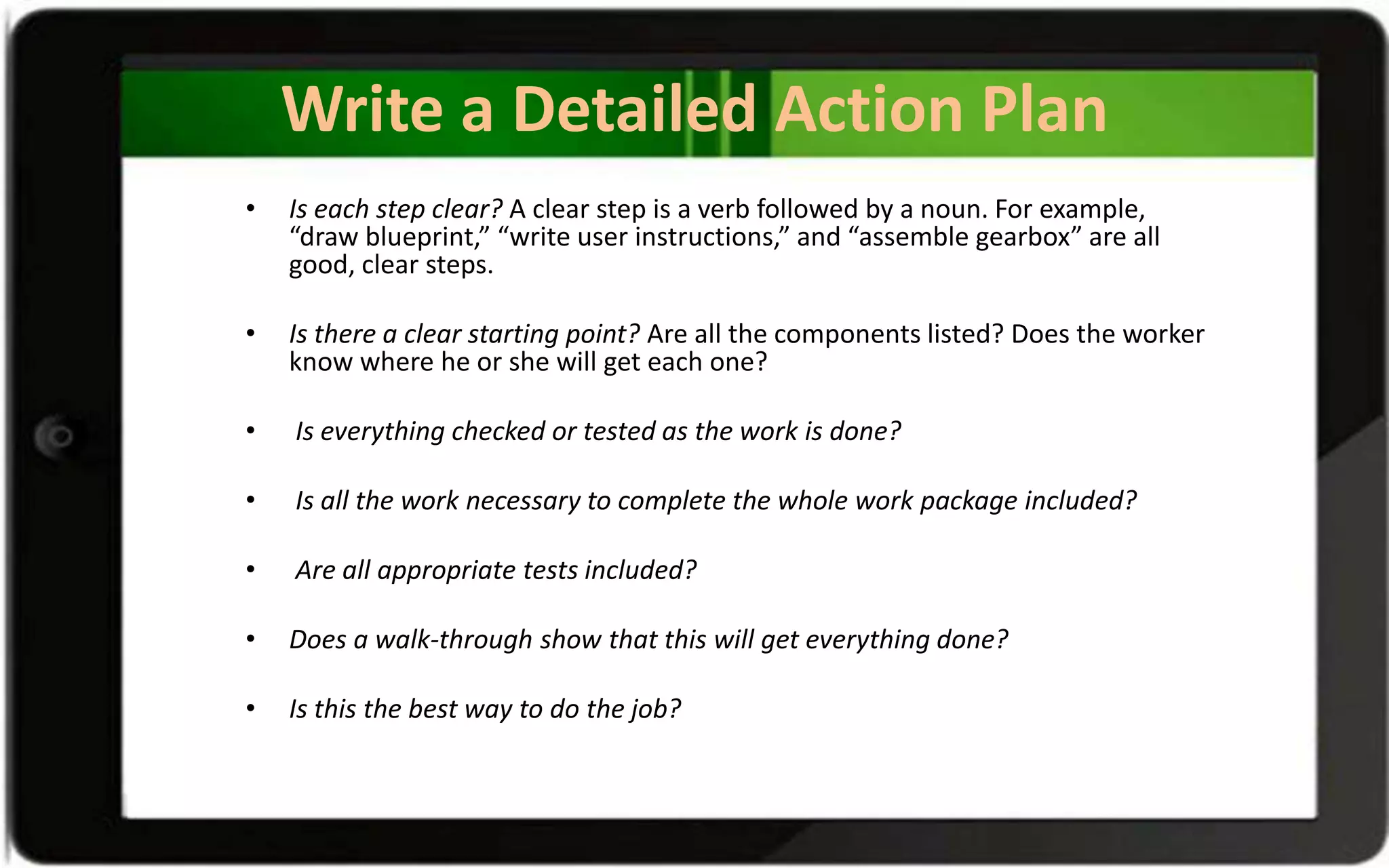 Write a Detailed Action Plan

• Is each step clear? A clear step is a verb followed by a noun. For example, “draw blueprint,” “write user instructions,” and “assemble gearbox” are all good, clear steps.

• Is there a clear starting point? Are all the components listed? Does the worker know where he or she will get each one?

• Is everything checked or tested as the work is done?

• Is all the work necessary to complete the whole work package included?

• Are all appropriate tests included?

• Does a walk-through show that this will get everything done?

• Is this the best way to do the job?